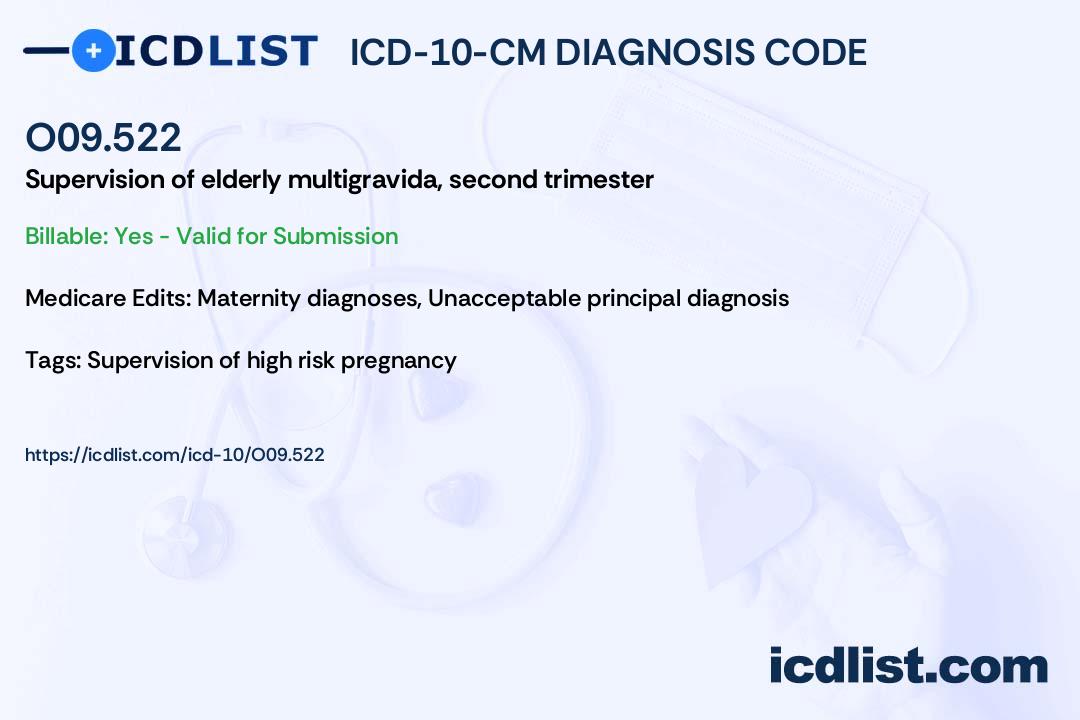 ICDLIST ICD-10-CM DIAGNOSIS CODE

O09.522

Supervision of elderly multigravida, second trimester

Billable: Yes - Valid for Submission

Medicare Edits: Maternity diagnoses, Unacceptable principal diagnosis

Tags: Supervision of high risk pregnancy

https://icdlist.com/icd-10/O09.522

icdlist.com